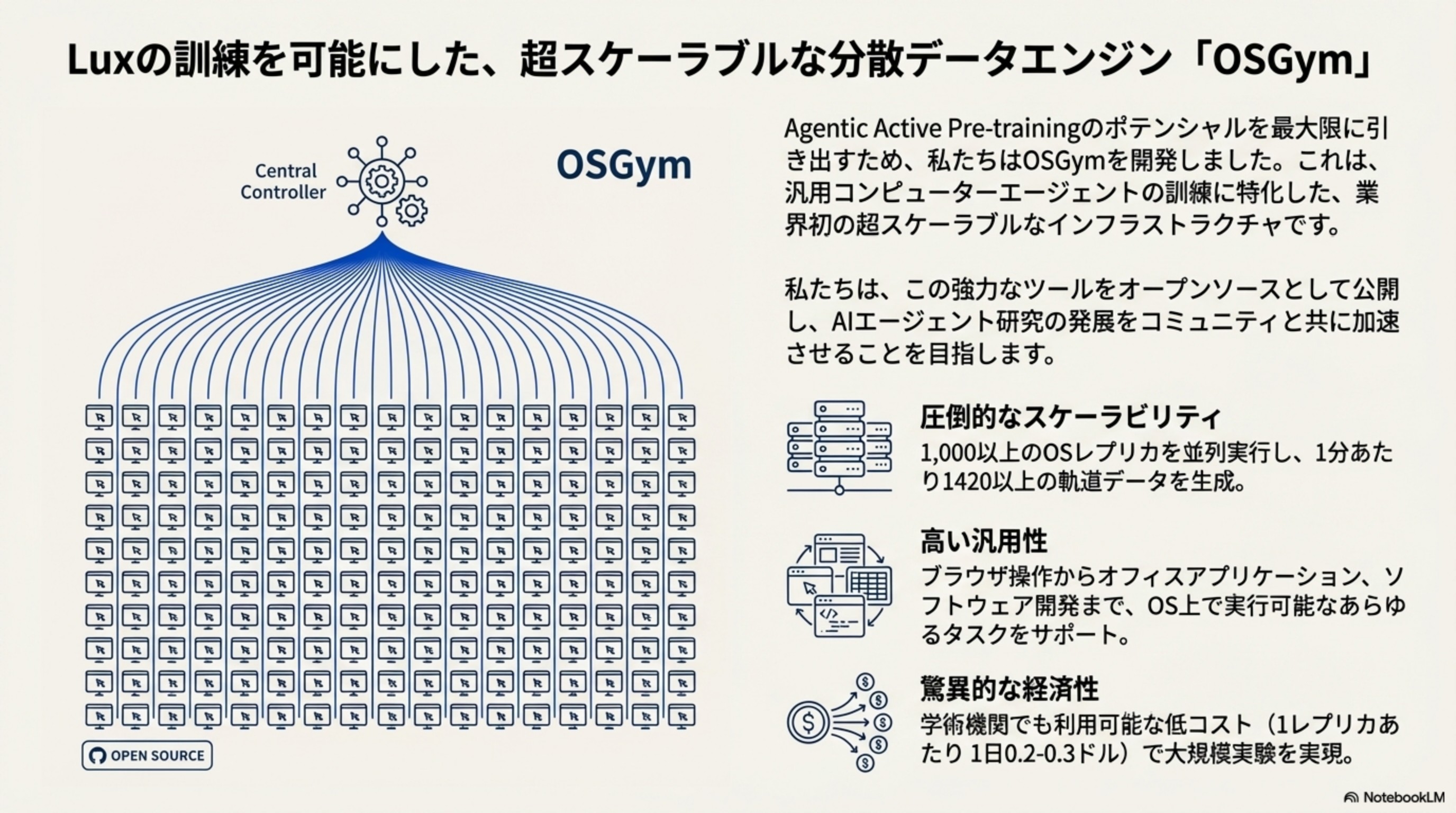 Luxの訓練を可能にした、超スケーラブルな分散データエンジン「OSGym」

Central Controller

OSGym

OPEN SOURCE

Agentic Active Pre-trainingのポテンシャルを最大限に引き出すため、私たちはOSGymを開発しました。これは、汎用コンピューターエージェントの訓練に特化した、業界初の超スケーラブルなインフラストラクチャです。

私たちは、この強力なツールをオープンソースとして公開し、AIエージェント研究の発展をコミュニティと共に加速させることを目指します。

圧倒的なスケーラビリティ
1,000以上のOSレプリカを並列実行し、1分あたり1420以上の軌道データを生成。

高い汎用性
ブラウザ操作からオフィスアプリケーション、ソフトウェア開発まで、OS上で実行可能なあらゆるタスクをサポート。

驚異的な経済性
学術機関でも利用可能な低コスト（1レプリカあたり 1日0.2-0.3ドル）で大規模実験を実現。

NotebookLM